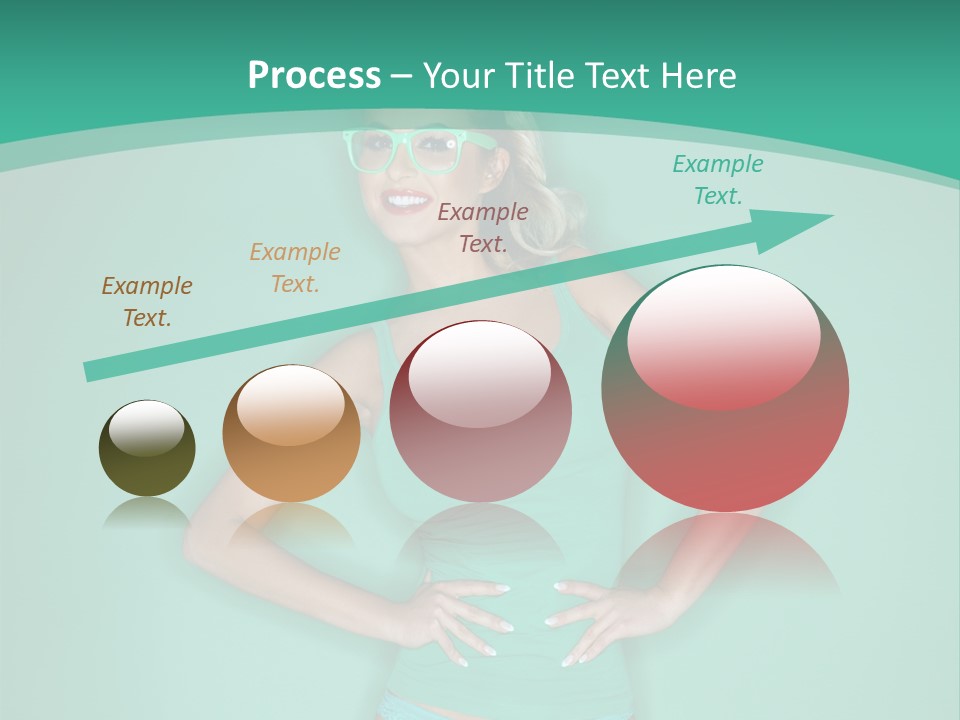 Process – Your Title Text Here

Example Text.

Example Text.

Example Text.

Example Text.